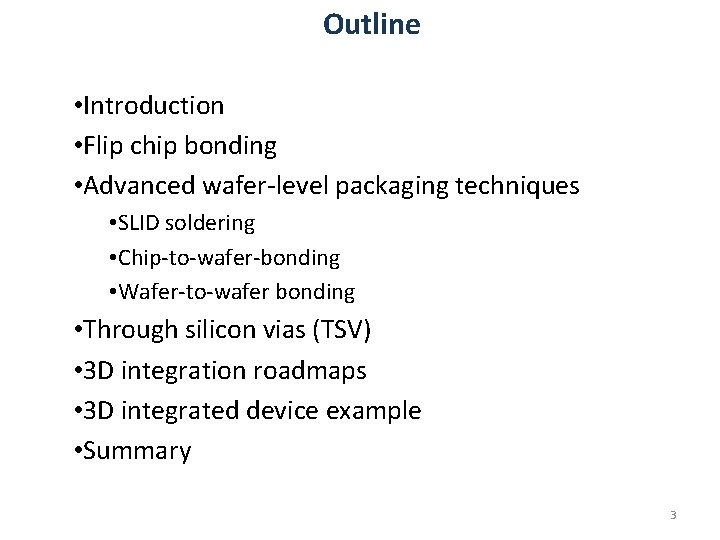 Outline

•Introduction
•Flip chip bonding
•Advanced wafer-level packaging techniques
•SLID soldering
•Chip-to-wafer-bonding
•Wafer-to-wafer bonding
•Through silicon vias (TSV)
•3D integration roadmaps
•3D integrated device example
•Summary

3